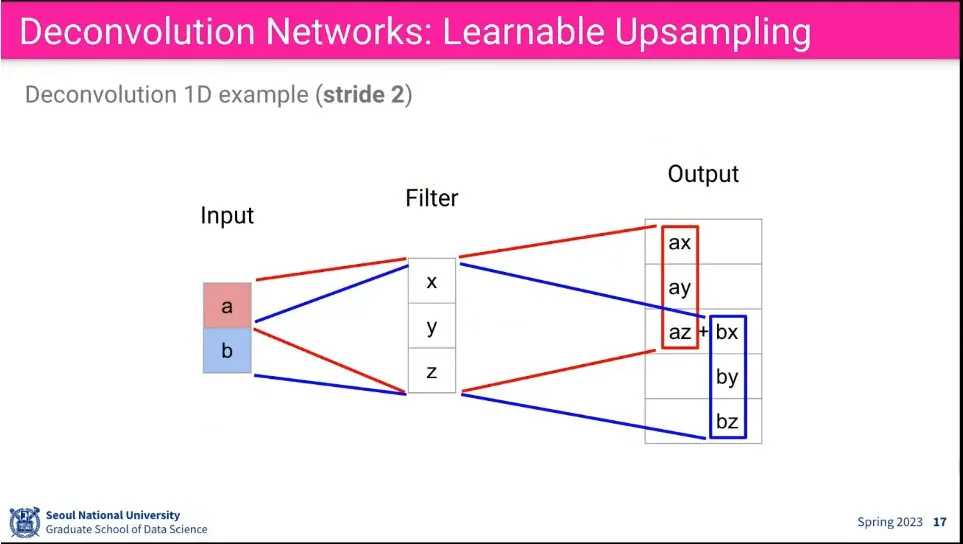 Deconvolution Networks: Learnable Upsampling

Deconvolution 1D example (**stride 2**)

Input

a
b

Filter

x
y
z

Output

ax
ay
az + bx
by
bz

Seoul National University
Graduate School of Data Science

Spring 2023 17